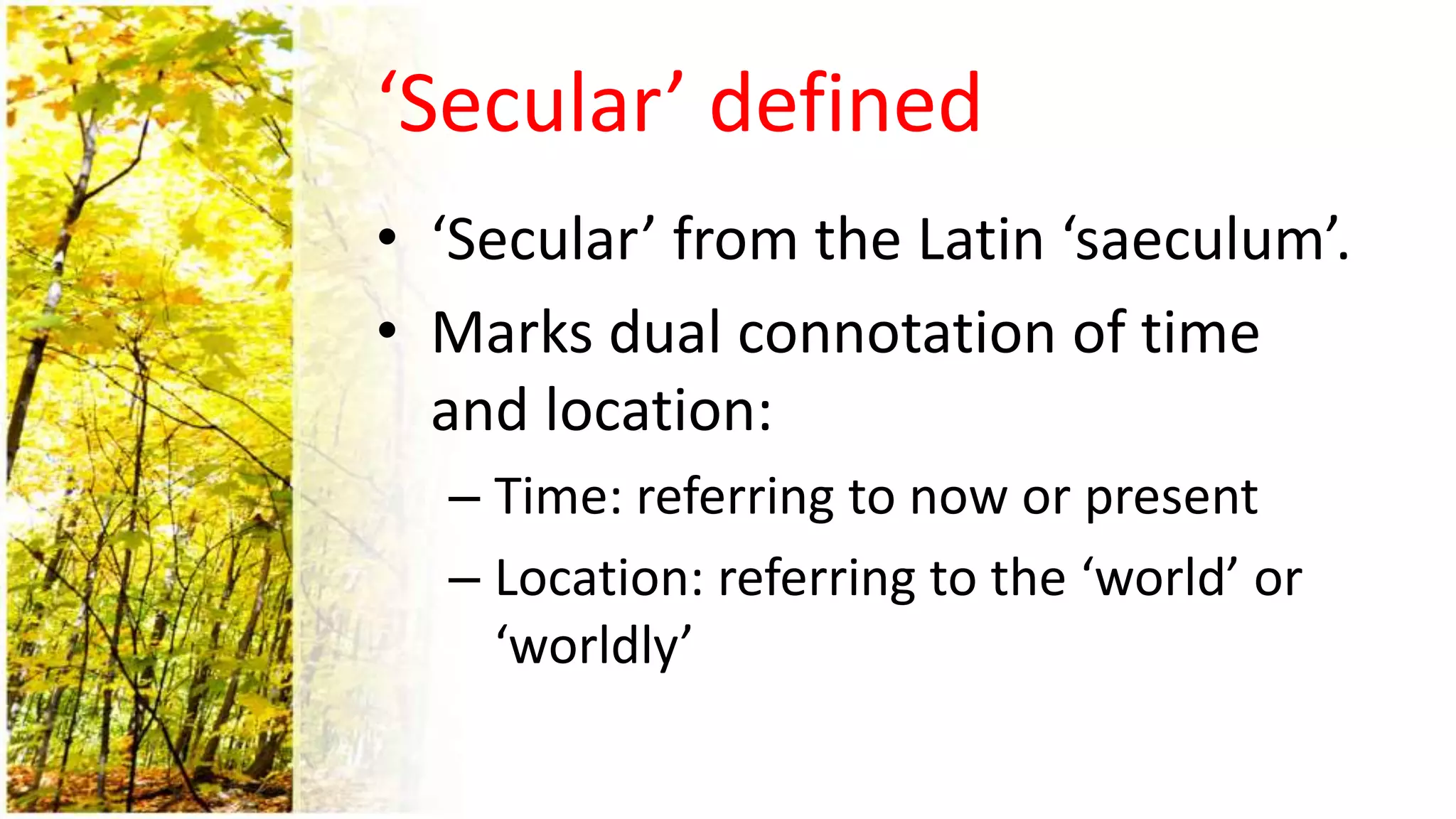 ‘Secular’ defined

• ‘Secular’ from the Latin ‘saeculum’.
• Marks dual connotation of time and location:
– Time: referring to now or present
– Location: referring to the ‘world’ or ‘worldly’